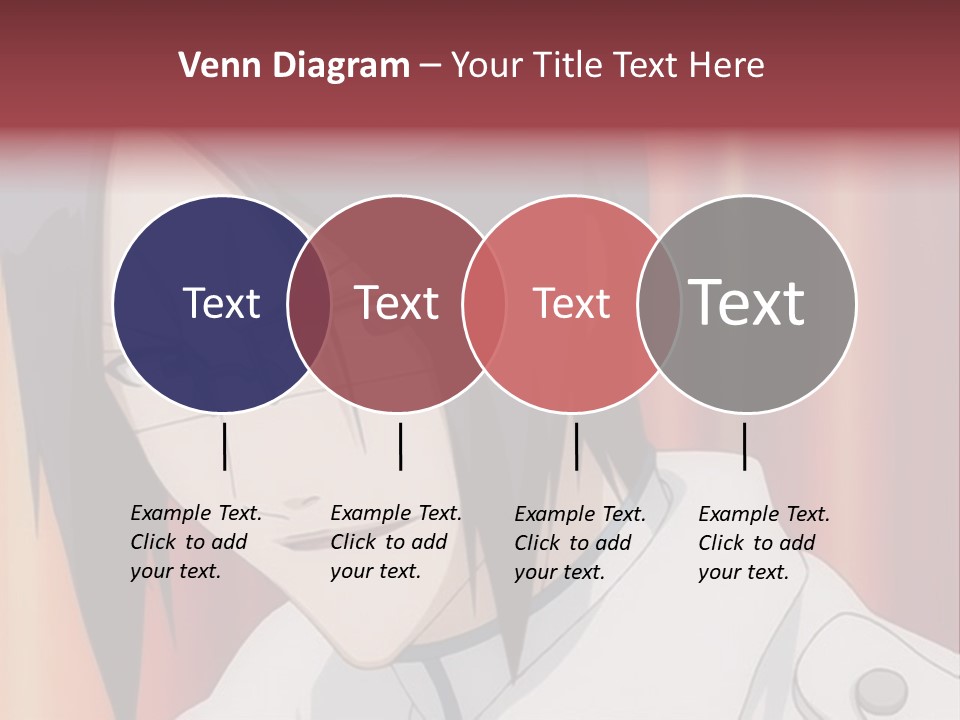 Venn Diagram – Your Title Text Here

Text

Text

Text

Text

Example Text. Click to add your text.

Example Text. Click to add your text.

Example Text. Click to add your text.

Example Text. Click to add your text.